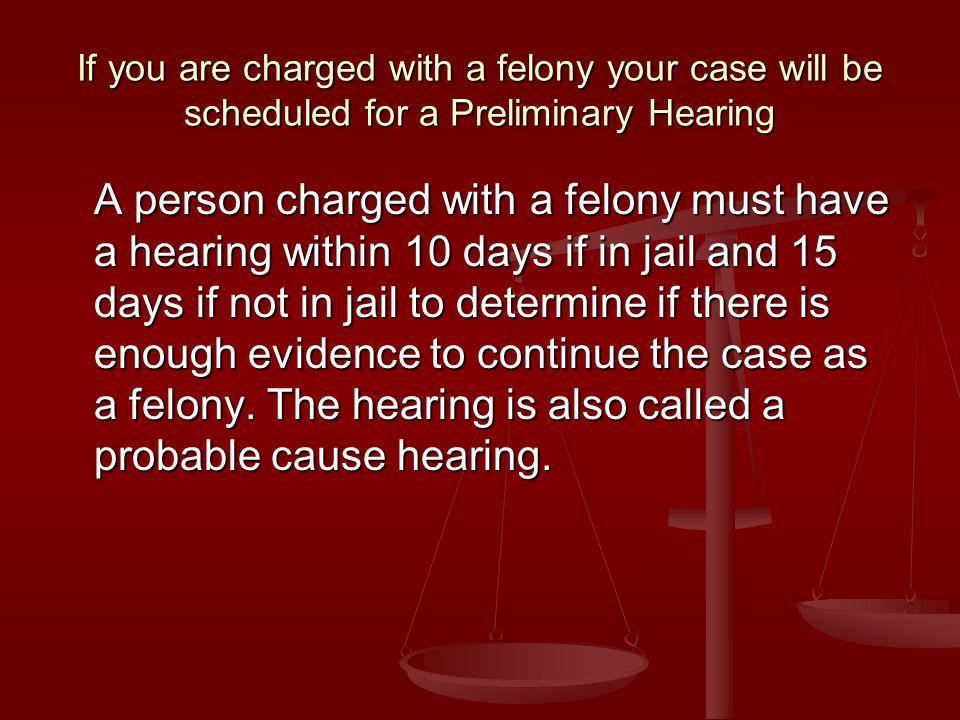 If you are charged with a felony your case will be scheduled for a Preliminary Hearing

A person charged with a felony must have a hearing within 10 days if in jail and 15 days if not in jail to determine if there is enough evidence to continue the case as a felony. The hearing is also called a probable cause hearing.